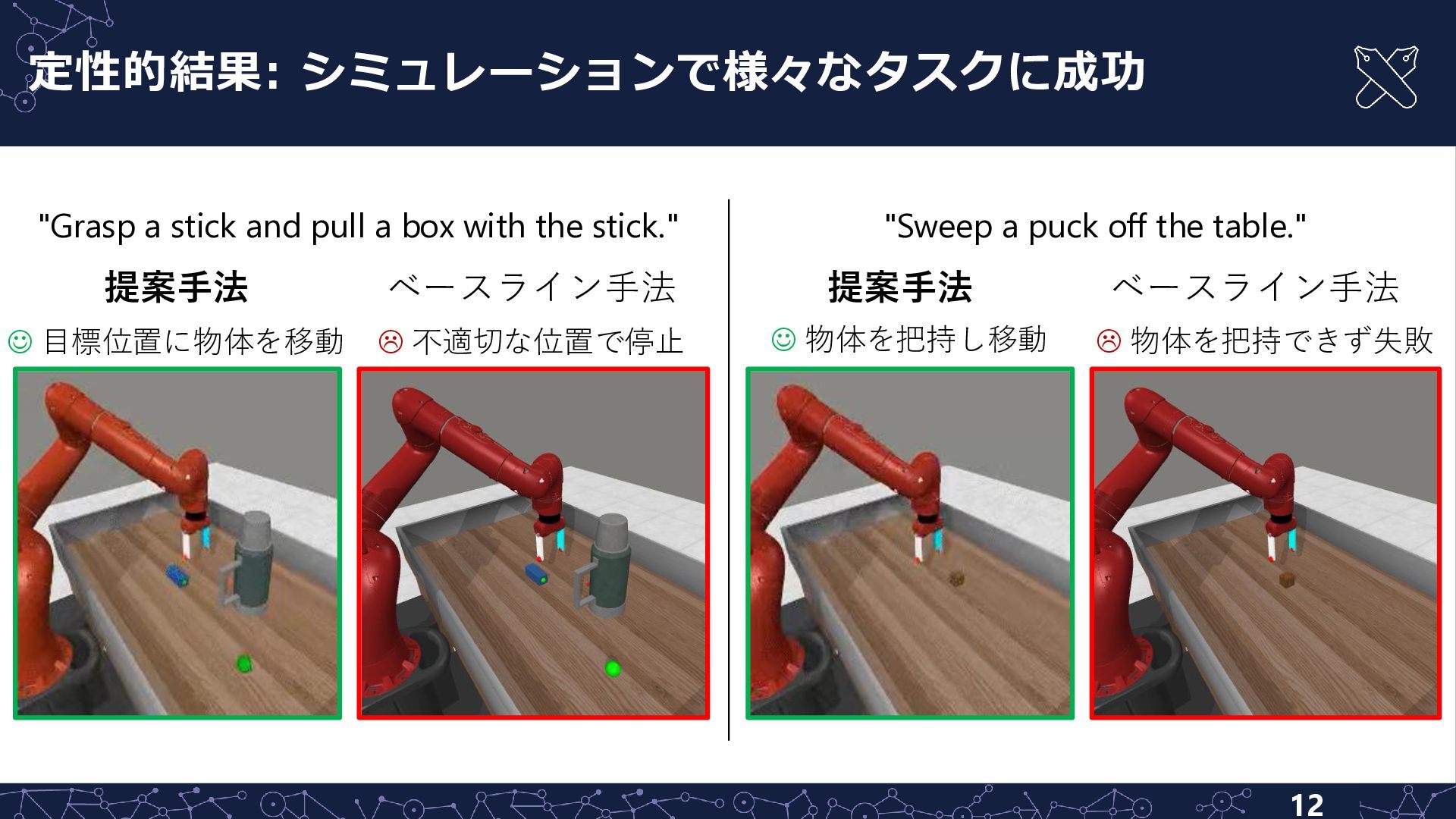 定性的結果: シミュレーションで様々なタスクに成功

"Grasp a stick and pull a box with the stick."

提案手法

☺ 目標位置に物体を移動

ベースライン手法

☹ 不適切な位置で停止

"Sweep a puck off the table."

提案手法

☺ 物体を把持し移動

ベースライン手法

☹ 物体を把持できず失敗

12